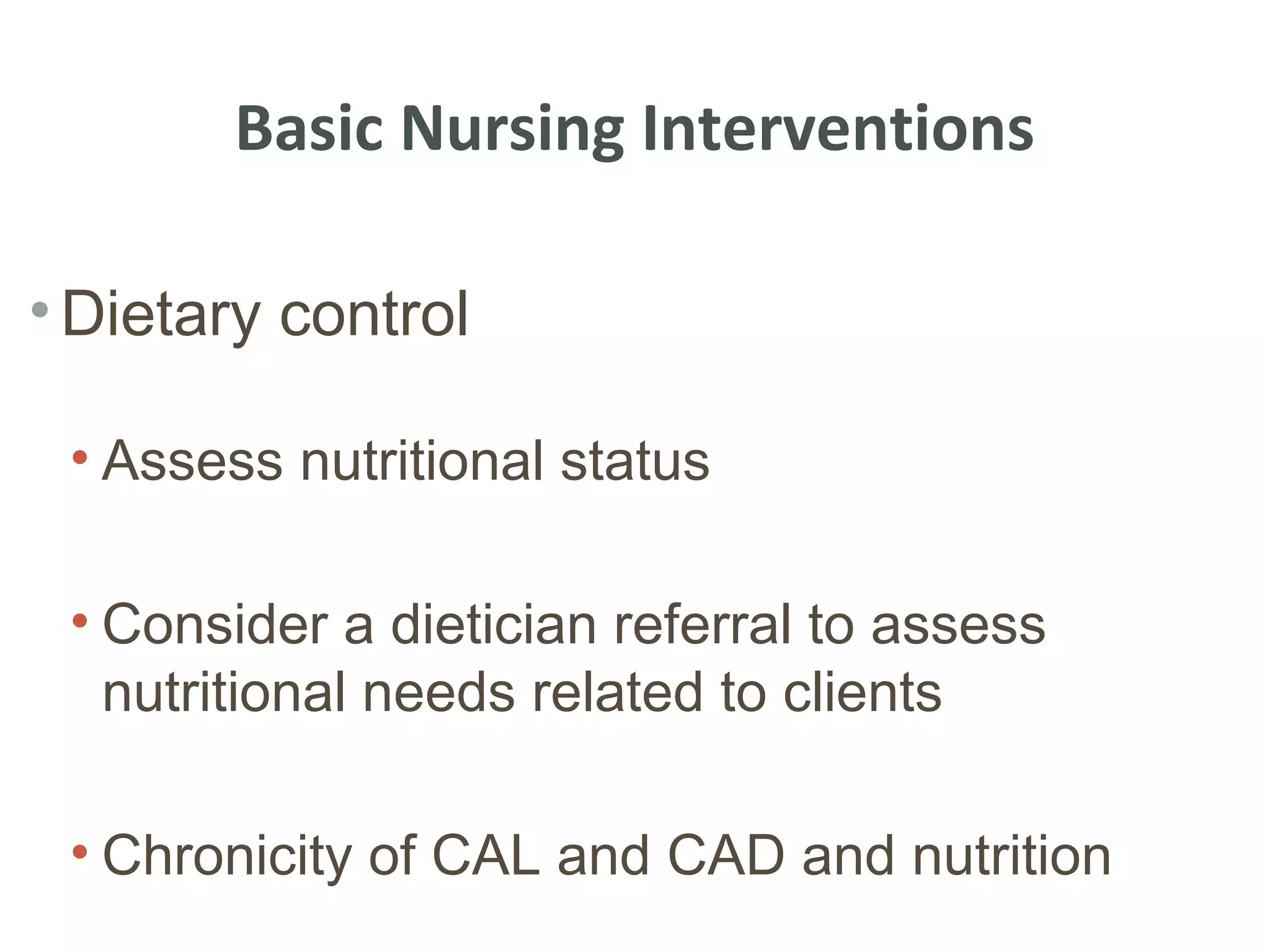 Basic Nursing Interventions

• Dietary control

• Assess nutritional status

• Consider a dietician referral to assess nutritional needs related to clients

• Chronicity of CAL and CAD and nutrition